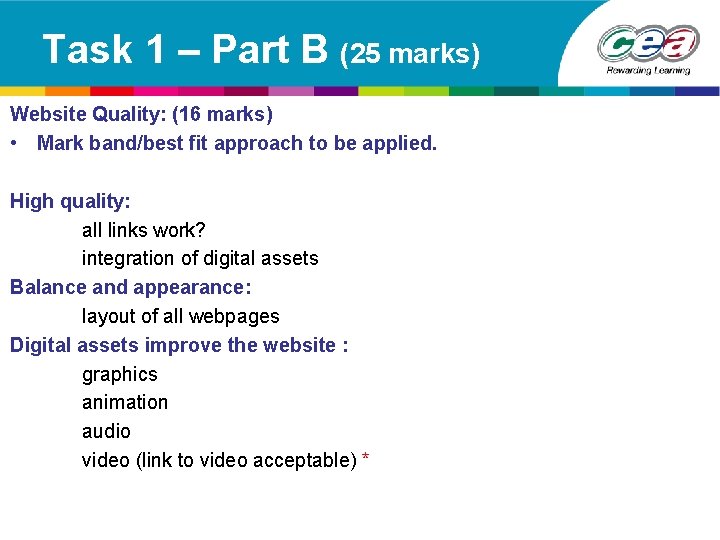 Task 1 – Part B (25 marks)

cea
Rewarding Learning

Website Quality: (16 marks)
• Mark band/best fit approach to be applied.

High quality:
all links work?
integration of digital assets
Balance and appearance:
layout of all webpages
Digital assets improve the website :
graphics
animation
audio
video (link to video acceptable) *